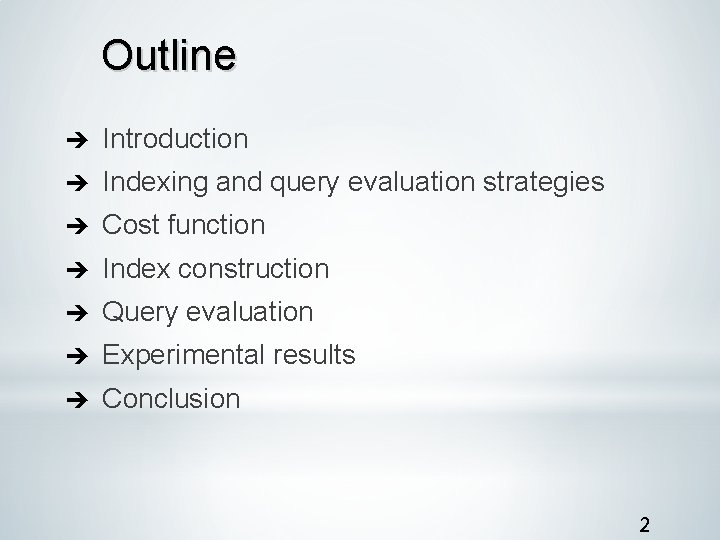 Outline

➔ Introduction
➔ Indexing and query evaluation strategies
➔ Cost function
➔ Index construction
➔ Query evaluation
➔ Experimental results
➔ Conclusion

2